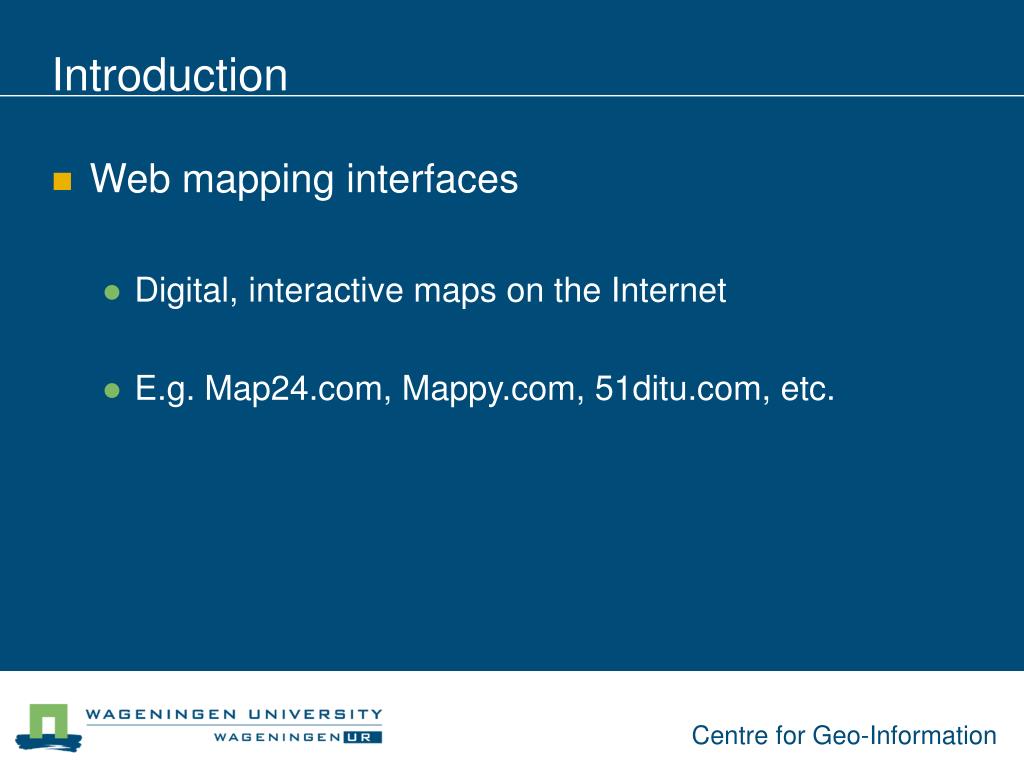 Introduction

Web mapping interfaces

Digital, interactive maps on the Internet

E.g. Map24.com, Mappy.com, 51ditu.com, etc.

WAGENINGEN UNIVERSITY
WAGENINGEN UR

Centre for Geo-Information